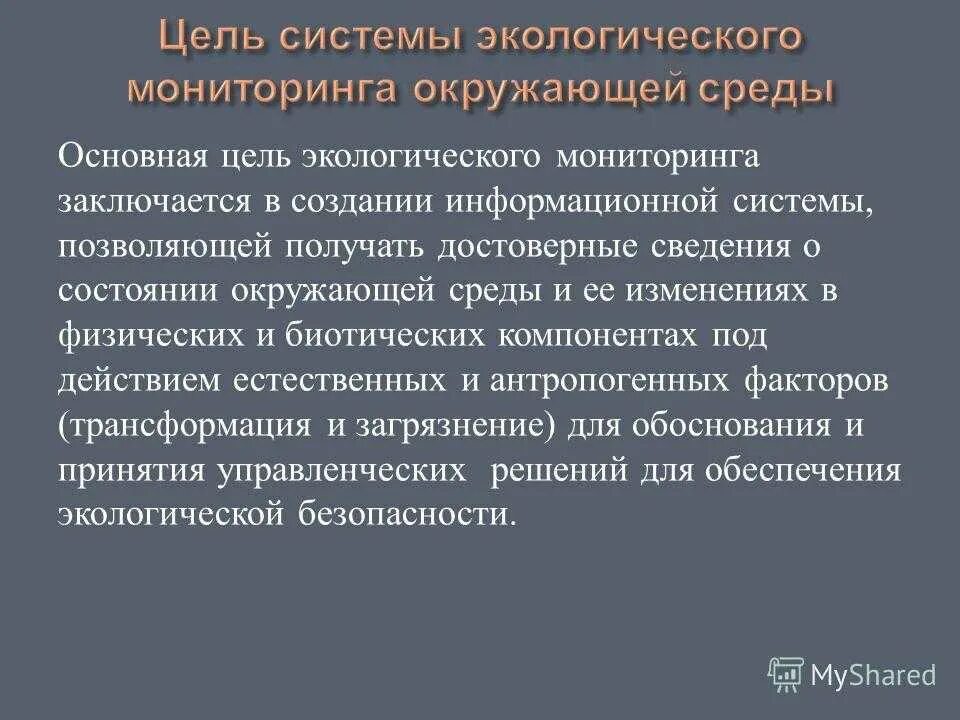 Цель системы экологического мониторинга окружающей среды

Основная цель экологического мониторинга заключается в создании информационной системы, позволяющей получать достоверные сведения о состоянии окружающей среды и ее изменениях в физических и биотических компонентах под действием естественных и антропогенных факторов (трансформация и загрязнение) для обоснования и принятия управленческих решений для обеспечения экологической безопасности.

MyShared